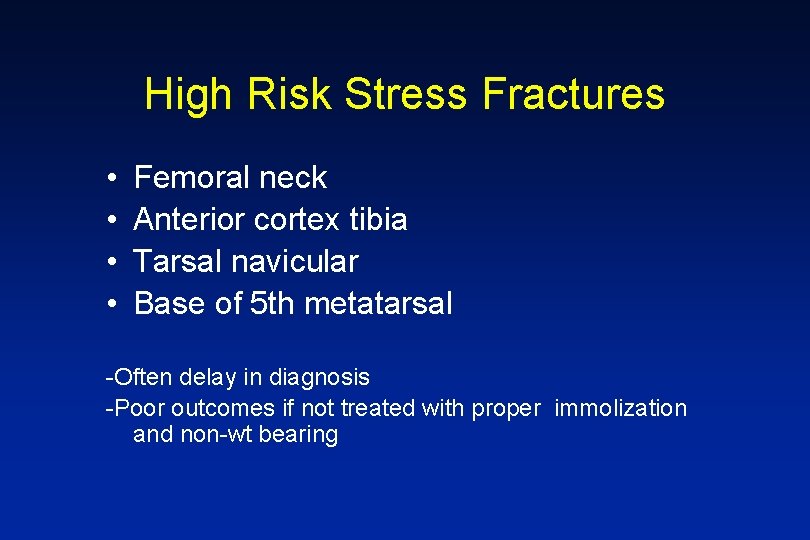 High Risk Stress Fractures

• Femoral neck
• Anterior cortex tibia
• Tarsal navicular
• Base of 5th metatarsal

-Often delay in diagnosis
-Poor outcomes if not treated with proper immolization and non-wt bearing